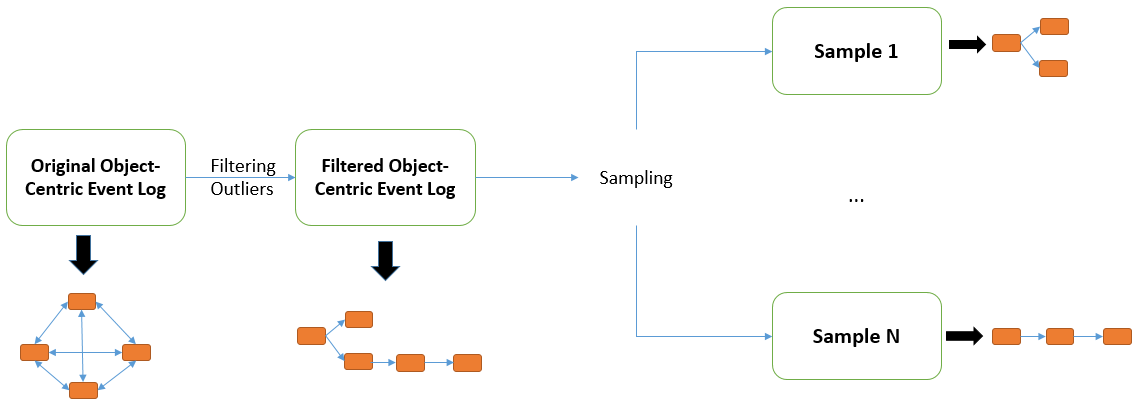 Original Object-Centric Event Log

Filtering Outliers

Filtered Object-Centric Event Log

Sampling

Sample 1

...

Sample N